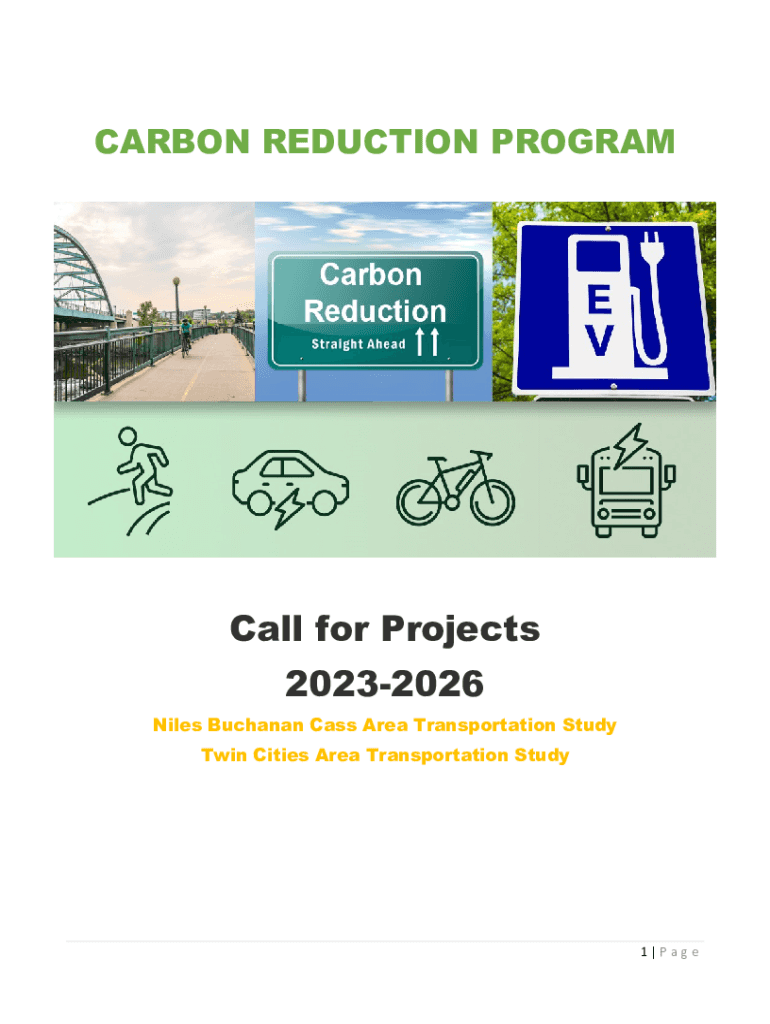 CARBON REDUCTION PROGRAM

Carbon Reduction
Straight Ahead

E
V

Call for Projects
2023-2026

Niles Buchanan Cass Area Transportation Study
Twin Cities Area Transportation Study

1 | P a g e